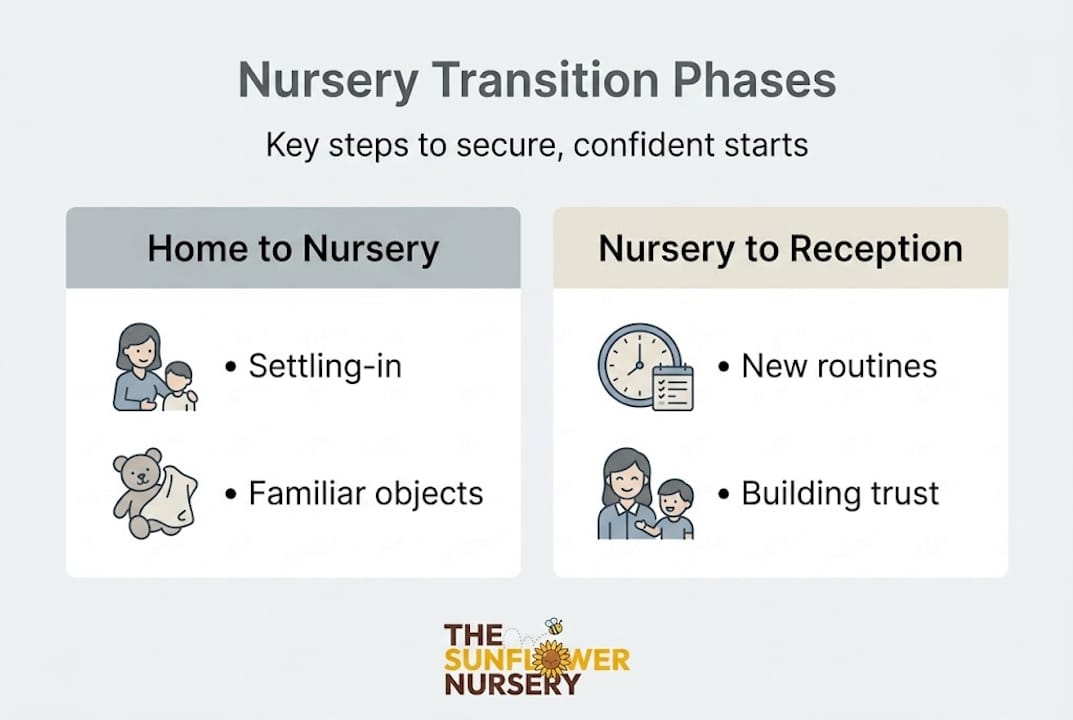 Nursery Transition Phases

Key steps to secure, confident starts

Home to Nursery

• Settling-in

• Familiar objects

Nursery to Reception

• New routines

• Building trust

THE SUNFLOWER NURSERY